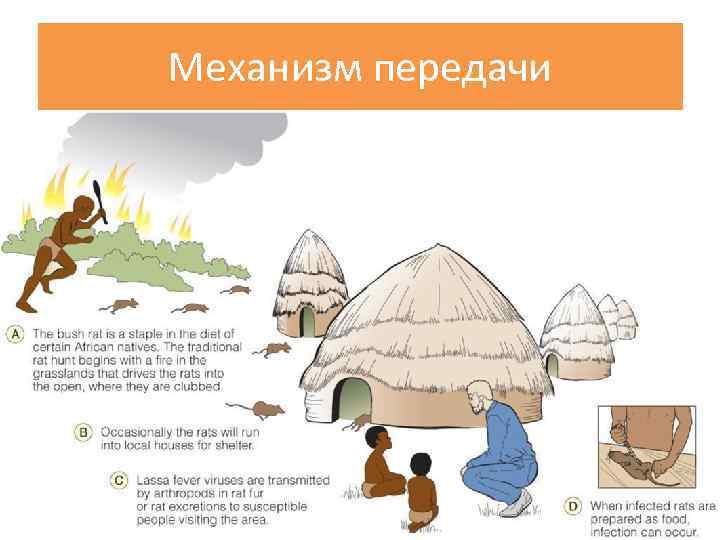 Механизм передачи

A The bush rat is a staple in the diet of certain African natives. The traditional rat hunt begins with a fire in the grasslands that drives the rats into the open, where they are clubbed.

B Occasionally the rats will run into local houses for shelter.

C Lassa fever viruses are transmitted by arthropods in rat fur or rat excretions to susceptible people visiting the area.

D When infected rats are prepared as food, infection can occur.